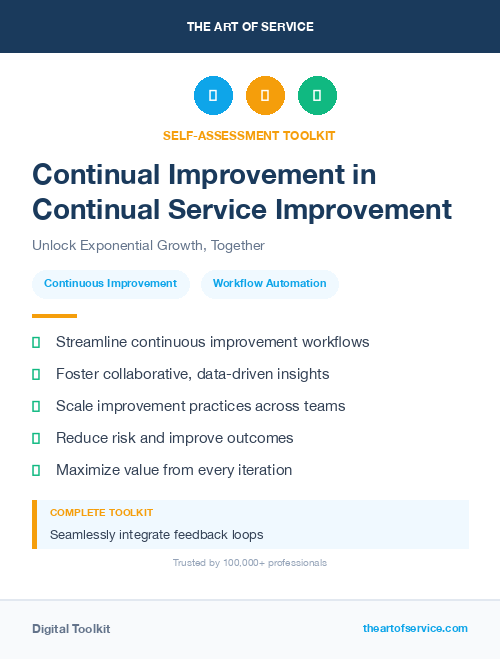 THE ART OF SERVICE

SELF-ASSESSMENT TOOLKIT

Continual Improvement in Continual Service Improvement

Unlock Exponential Growth, Together

Continuous Improvement

Workflow Automation

Streamline continuous improvement workflows

Foster collaborative, data-driven insights

Scale improvement practices across teams

Reduce risk and improve outcomes

Maximize value from every iteration

COMPLETE TOOLKIT

Seamlessly integrate feedback loops

Trusted by 100,000+ professionals

Digital Toolkit

theartofservice.com